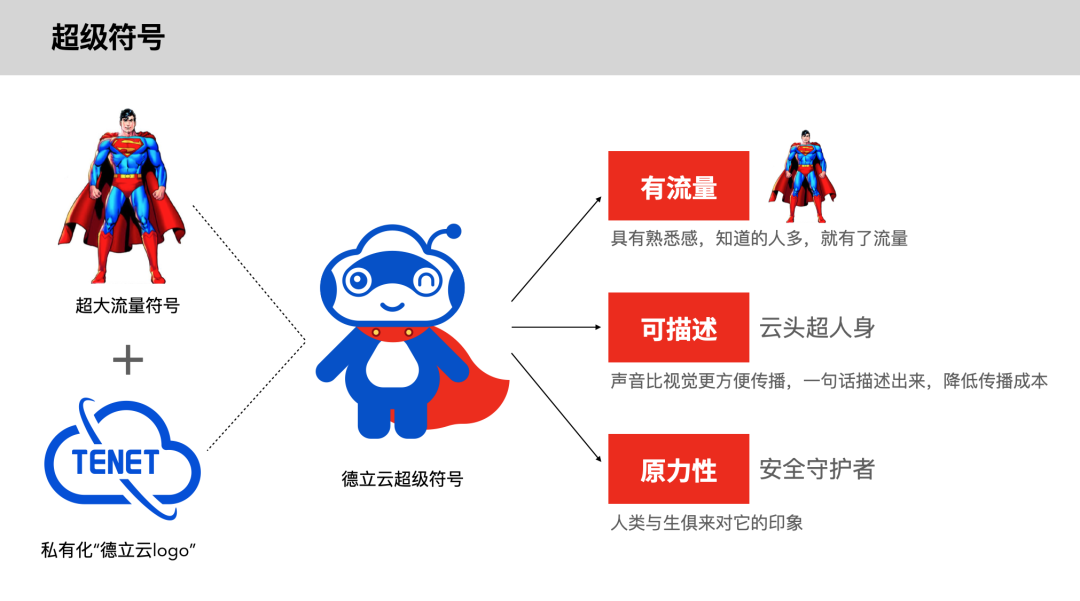 超级符号

超大流量符号

+

TENET

私有化“德立云logo”

德立云超级符号

有流量

具有熟悉感，知道的人多，就有了流量

可描述

云头超人身

声音比视觉更方便传播，一句话描述出来，降低传播成本

原力性

安全守护者

人类与生俱来对它的印象